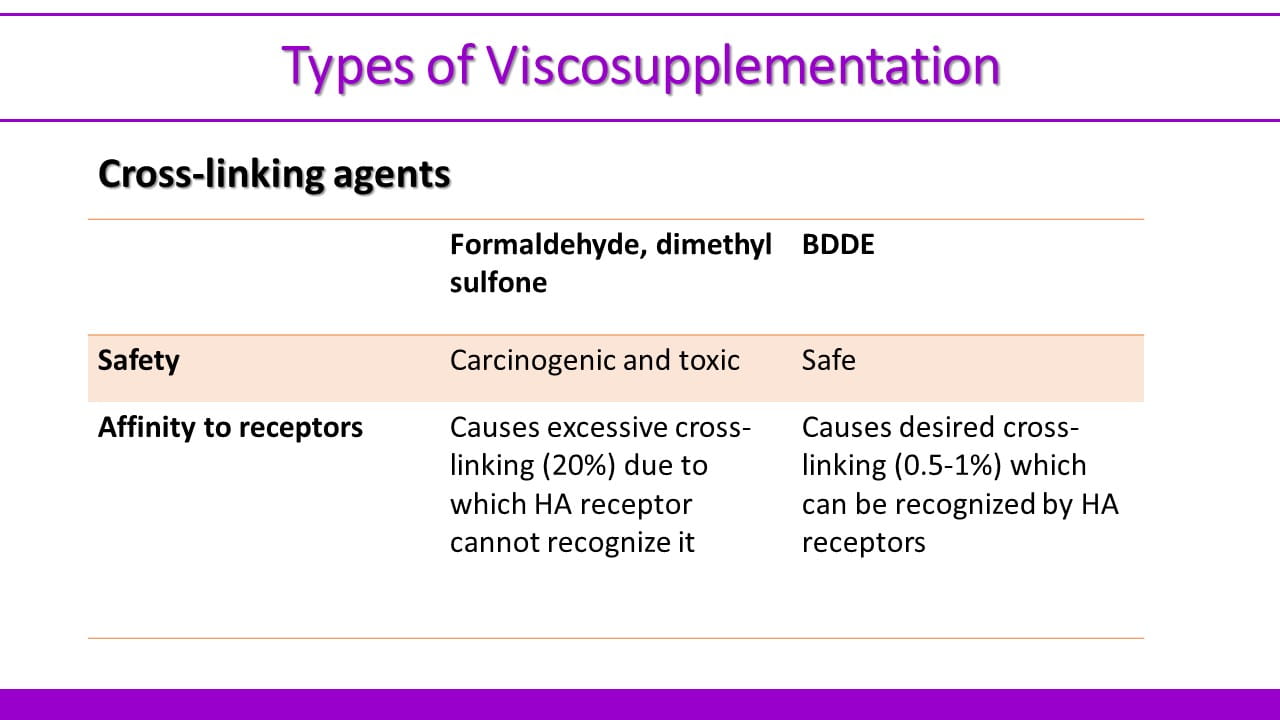 Types of Viscosupplementation

Cross-linking agents

| | Formaldehyde, dimethyl sulfone | BDDE |
|---|---|---|
| Safety | Carcinogenic and toxic | Safe |
| Affinity to receptors | Causes excessive cross-linking (20%) due to which HA receptor cannot recognize it | Causes desired cross-linking (0.5-1%) which can be recognized by HA receptors |